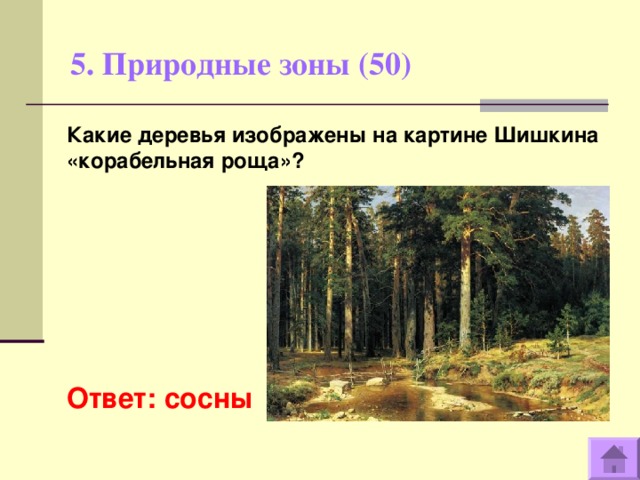 5. Природные зоны (50)

Какие деревья изображены на картине Шишкина «корабельная роща»?

Ответ: сосны